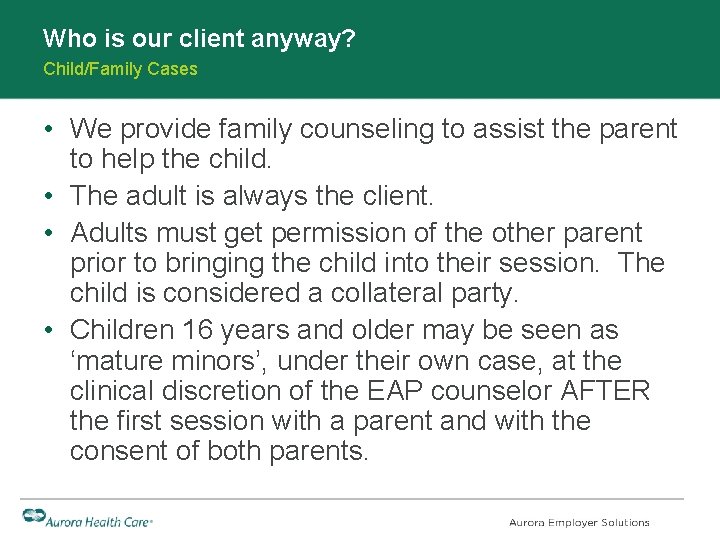 Who is our client anyway?
Child/Family Cases

• We provide family counseling to assist the parent to help the child.
• The adult is always the client.
• Adults must get permission of the other parent prior to bringing the child into their session. The child is considered a collateral party.
• Children 16 years and older may be seen as ‘mature minors’, under their own case, at the clinical discretion of the EAP counselor AFTER the first session with a parent and with the consent of both parents.

Aurora Health Care®
Aurora Employer Solutions